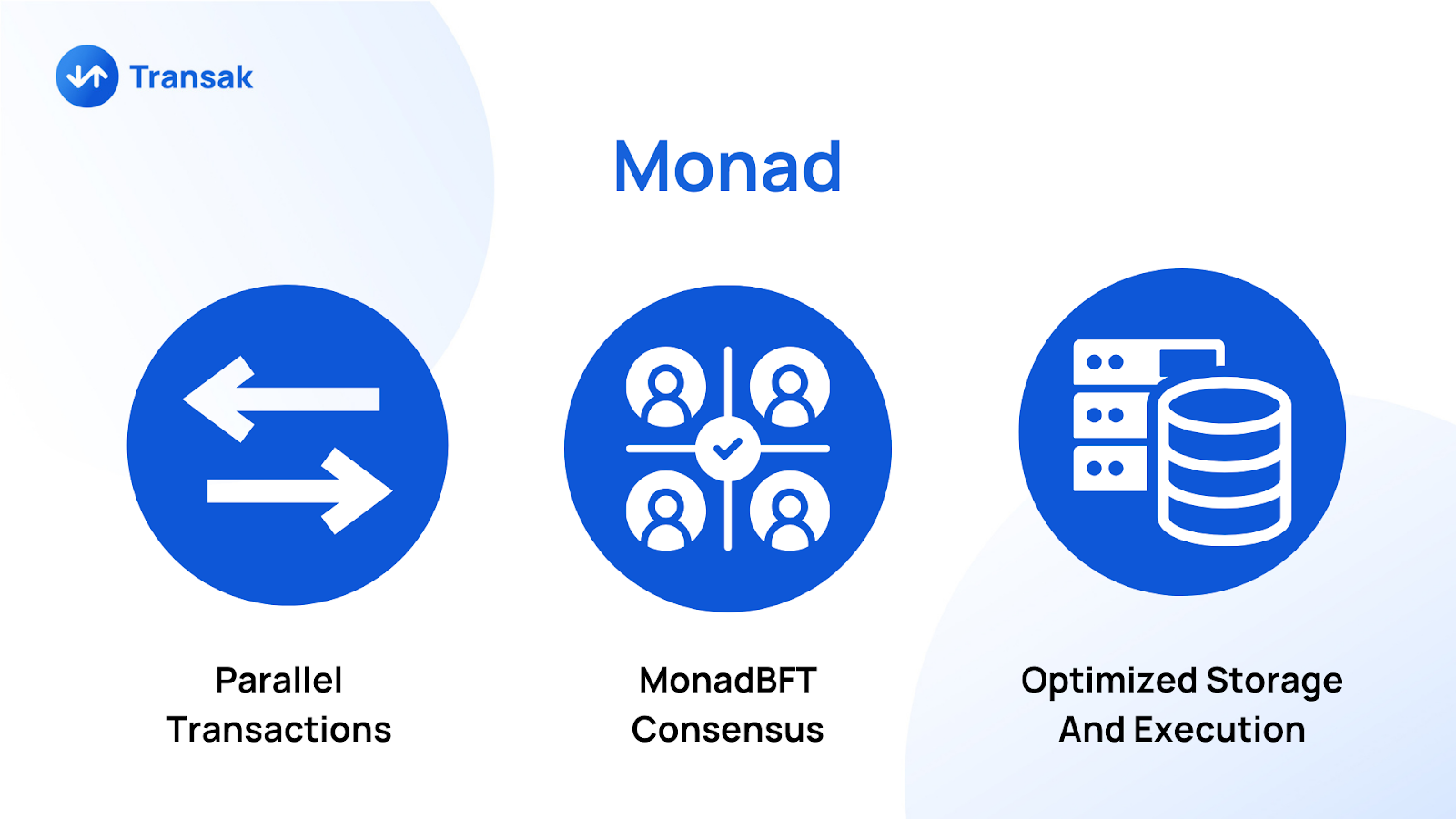 Transak

Monad

Parallel Transactions

MonadBFT Consensus

Optimized Storage And Execution